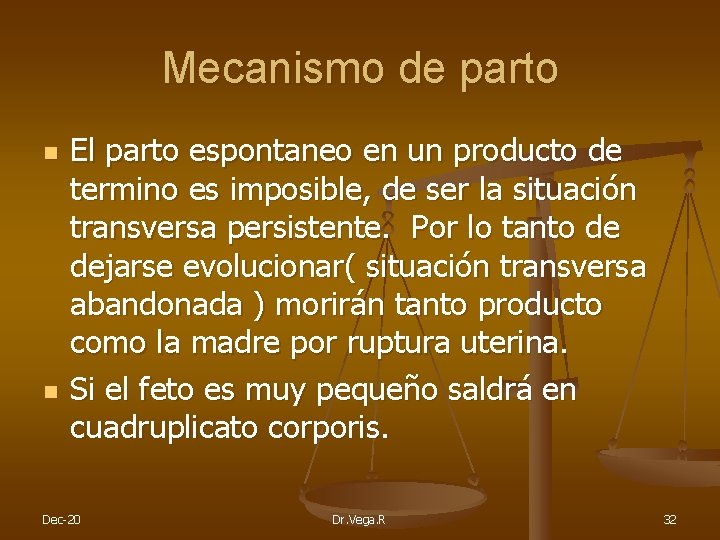 Mecanismo de parto

El parto espontaneo en un producto de termino es imposible, de ser la situación transversa persistente. Por lo tanto de dejarse evolucionar( situación transversa abandonada ) morirán tanto producto como la madre por ruptura uterina.

Si el feto es muy pequeño saldrá en cuadruplicato corporis.

Dec-20 Dr.Vega.R 32